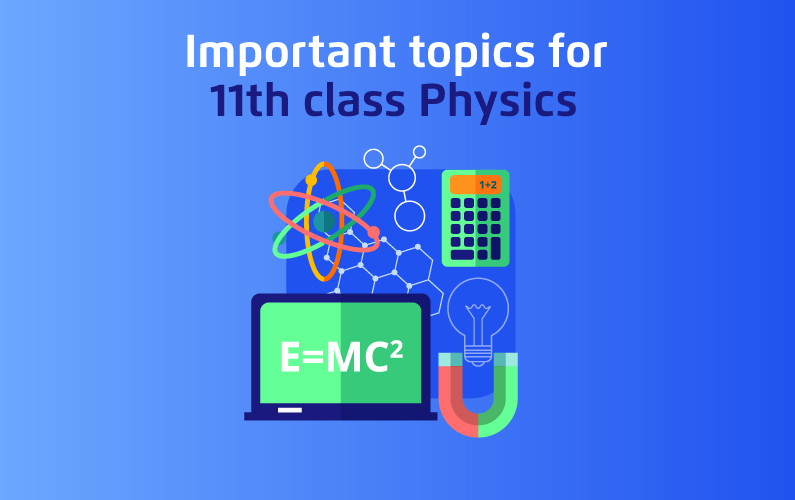 Important topics for
11th class Physics

1+2

$E=MC^2$